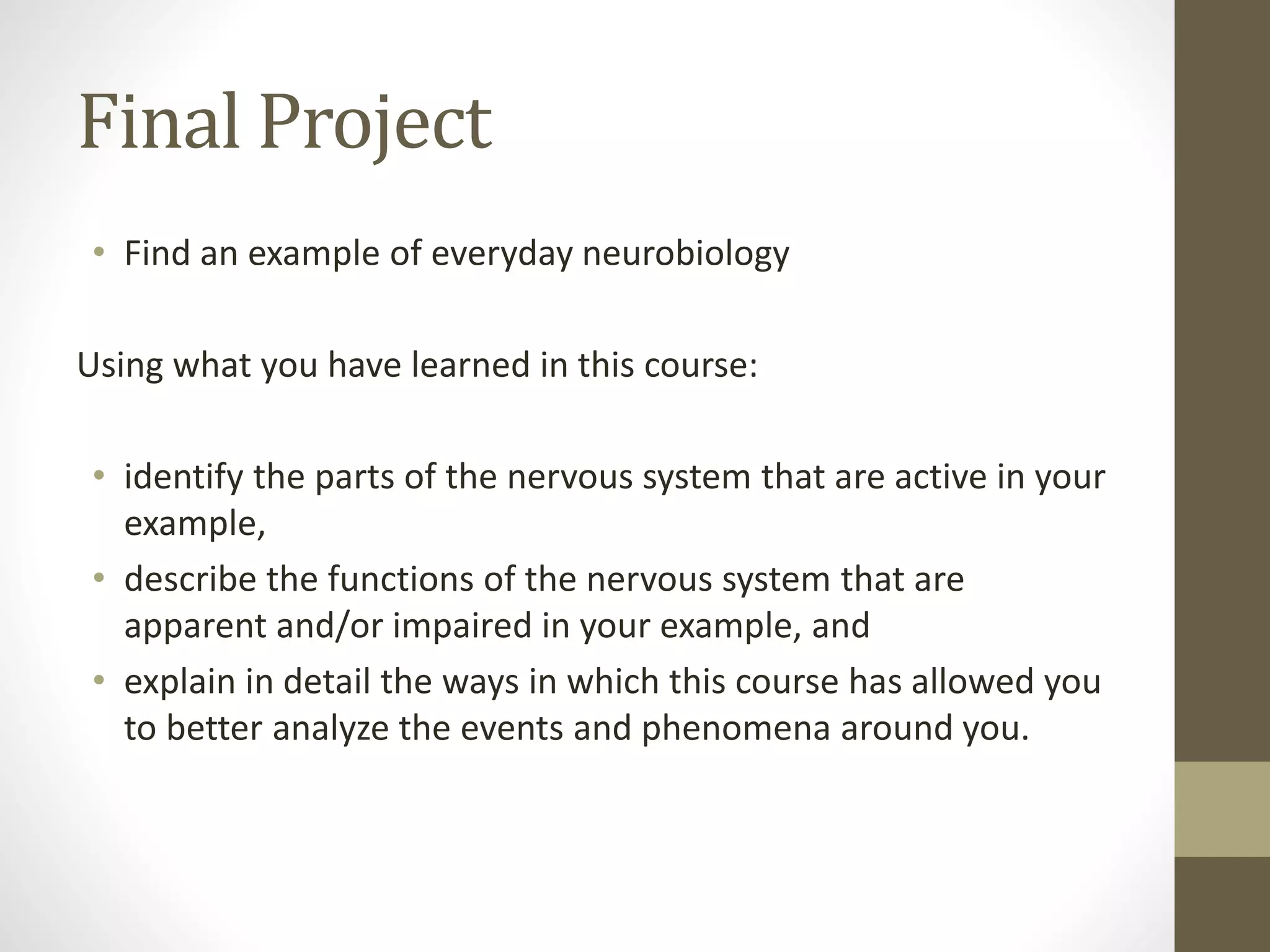 Final Project

• Find an example of everyday neurobiology

Using what you have learned in this course:

• identify the parts of the nervous system that are active in your example,
• describe the functions of the nervous system that are apparent and/or impaired in your example, and
• explain in detail the ways in which this course has allowed you to better analyze the events and phenomena around you.